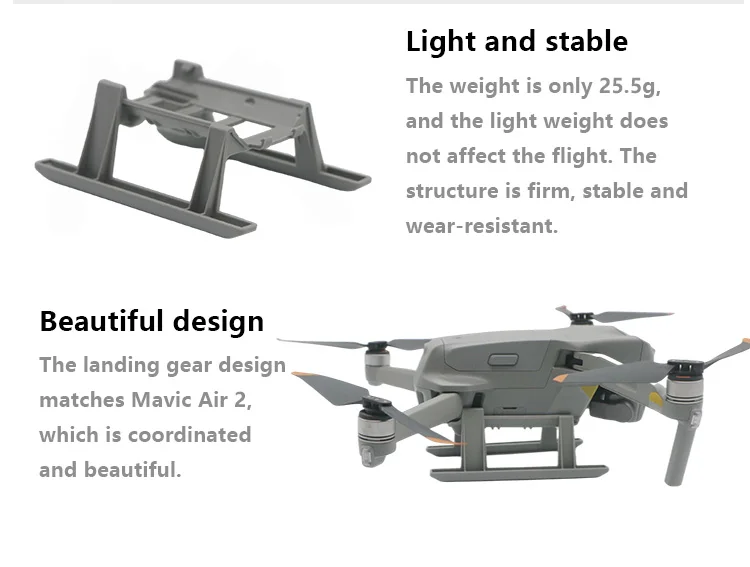 Light and stable

The weight is only 25.5g, and the light weight does not affect the flight. The structure is firm, stable and wear-resistant.

Beautiful design

The landing gear design matches Mavic Air 2, which is coordinated and beautiful.